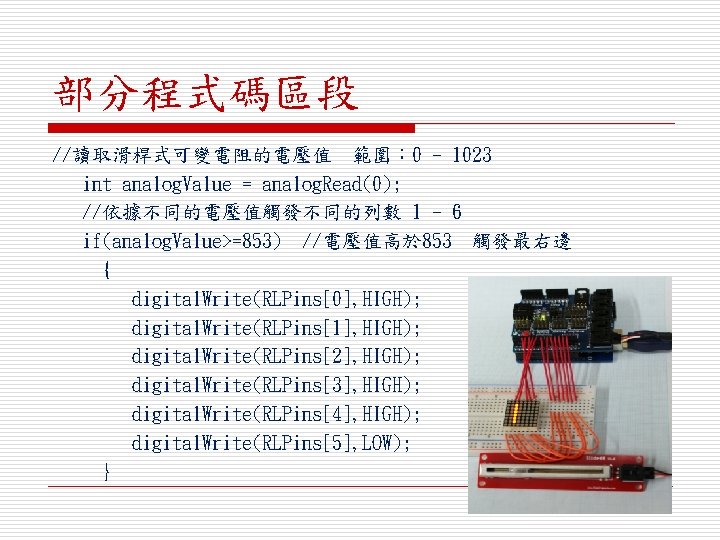 部分程式碼區段

//讀取滑桿式可變電阻的電壓值 範圍：0 - 1023
int analogValue = analogRead(0);
//依據不同的電壓值觸發不同的列數 1 - 6
if(analogValue>=853) //電壓值高於853 觸發最右邊
{
digitalWrite(RLPins[0],HIGH);
digitalWrite(RLPins[1],HIGH);
digitalWrite(RLPins[2],HIGH);
digitalWrite(RLPins[3],HIGH);
digitalWrite(RLPins[4],HIGH);
digitalWrite(RLPins[5],LOW);
}